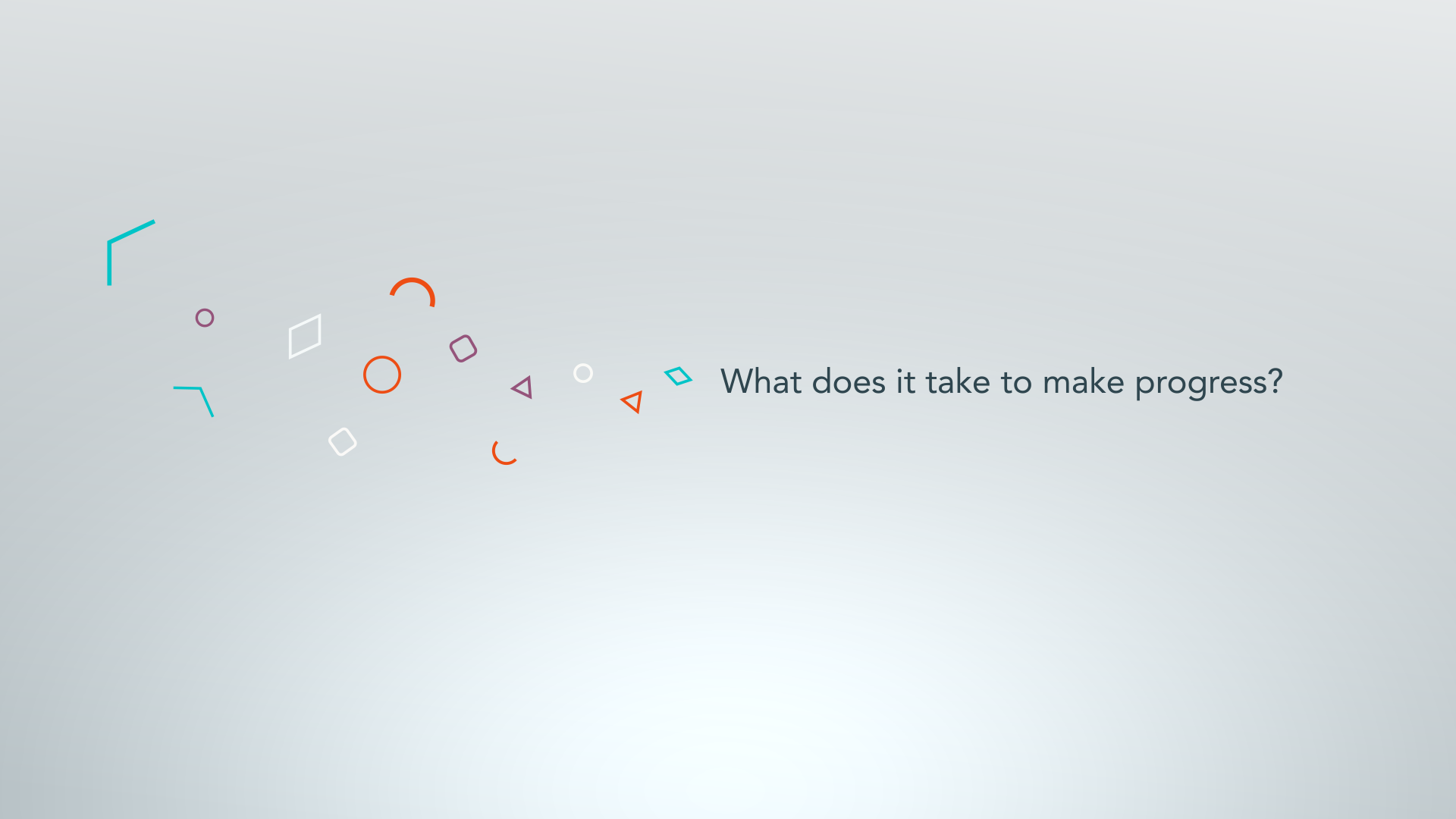 What does it take to make progress?